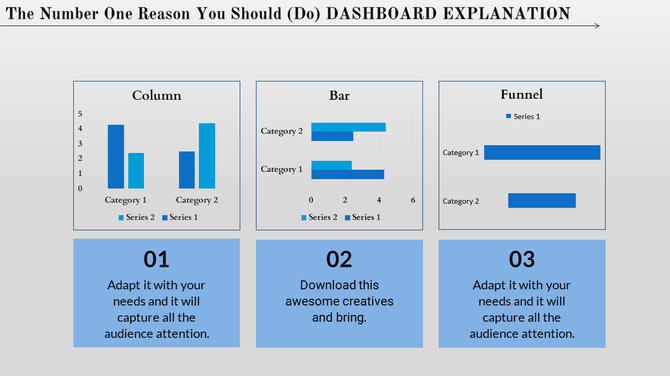 The Number One Reason You Should (Do) DASHBOARD EXPLANATION

Column

5
4
3
2
1
0

Category 1 Category 2

Series 2 Series 1

Bar

Category 2

Category 1

0 2 4 6

Series 2 Series 1

Funnel

Series 1

Category 1

Category 2

01

Adapt it with your needs and it will capture all the audience attention.

02

Download this awesome creatives and bring.

03

Adapt it with your needs and it will capture all the audience attention.